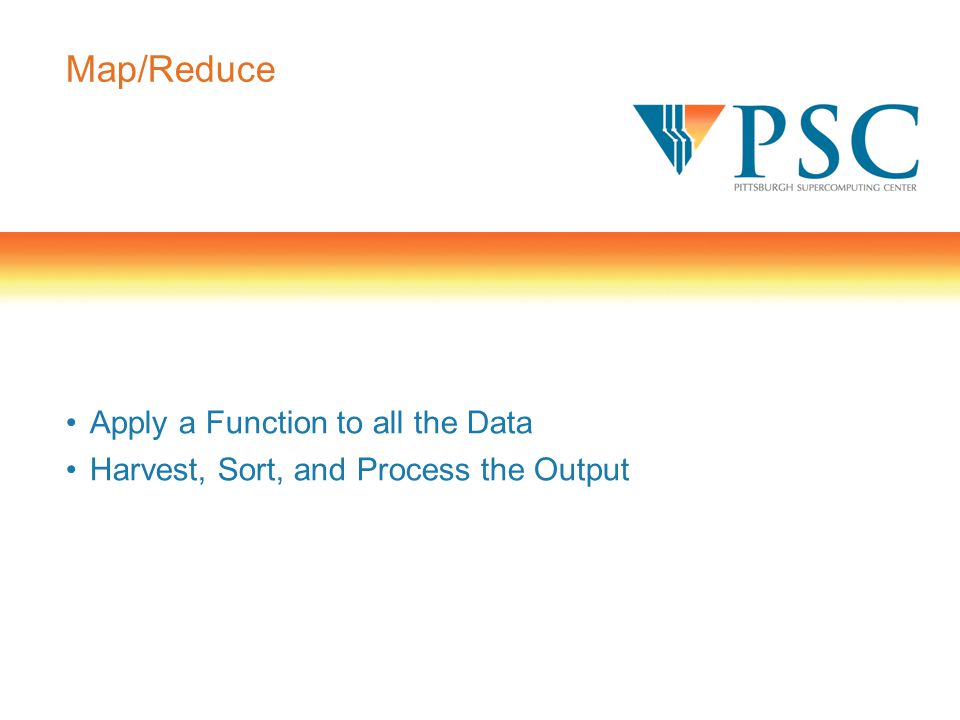 Map/Reduce

PSC
PITTSBURGH SUPERCOMPUTING CENTER

• Apply a Function to all the Data
• Harvest, Sort, and Process the Output